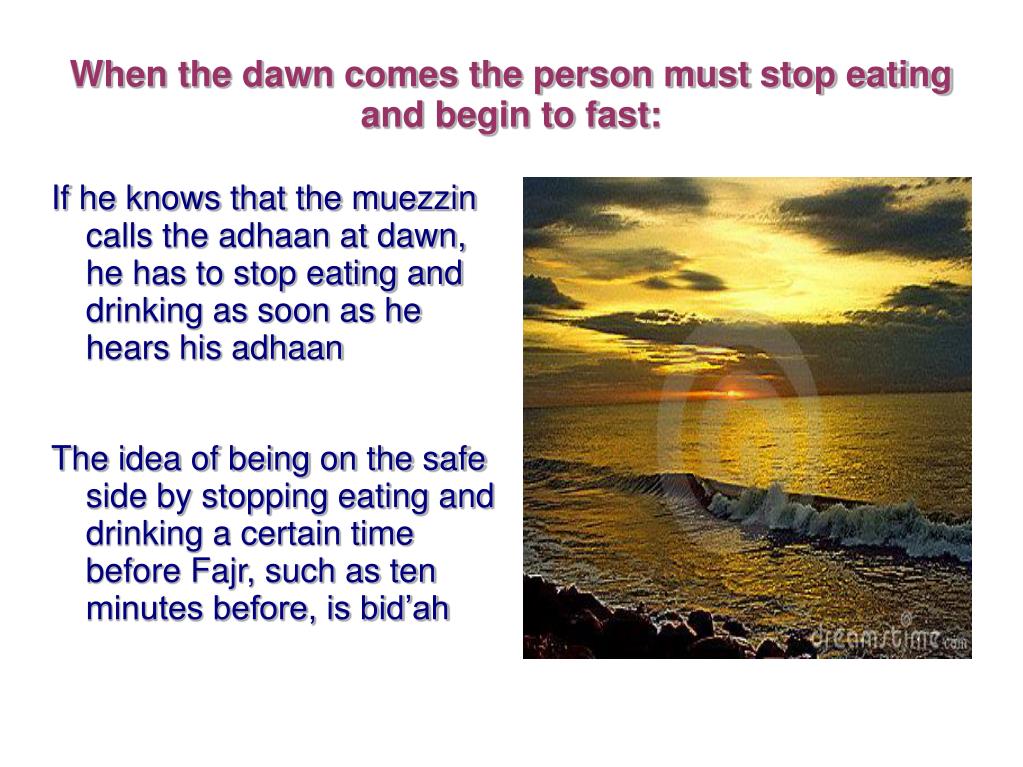 When the dawn comes the person must stop eating and begin to fast:

If he knows that the muezzin calls the adhaan at dawn, he has to stop eating and drinking as soon as he hears his adhaan

The idea of being on the safe side by stopping eating and drinking a certain time before Fajr, such as ten minutes before, is bid’ah

dreamstime.com